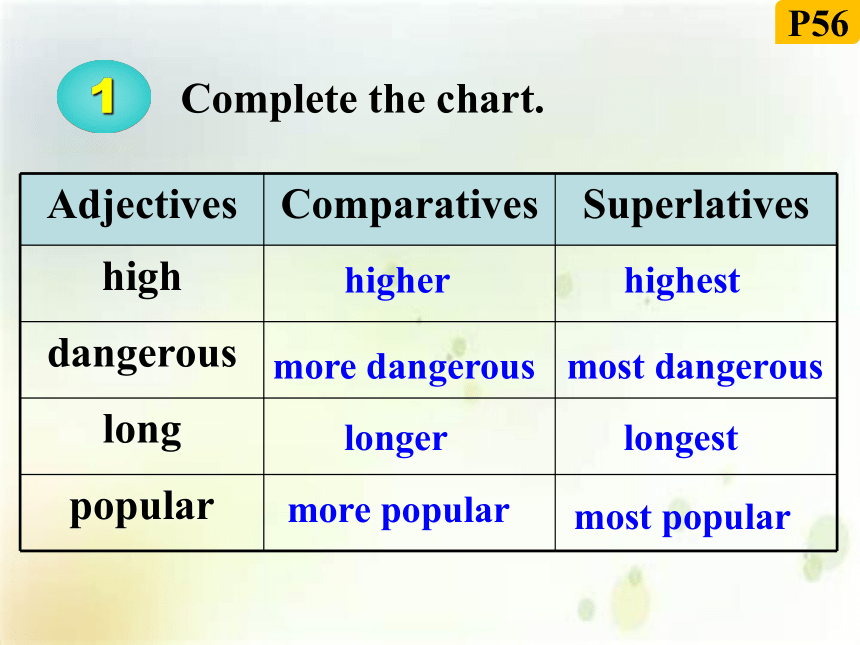 P56

1 Complete the chart.

| Adjectives | Comparatives | Superlatives |
|---|---|---|
| high | higher | highest |
| dangerous | more dangerous | most dangerous |
| long | longer | longest |
| popular | more popular | most popular |